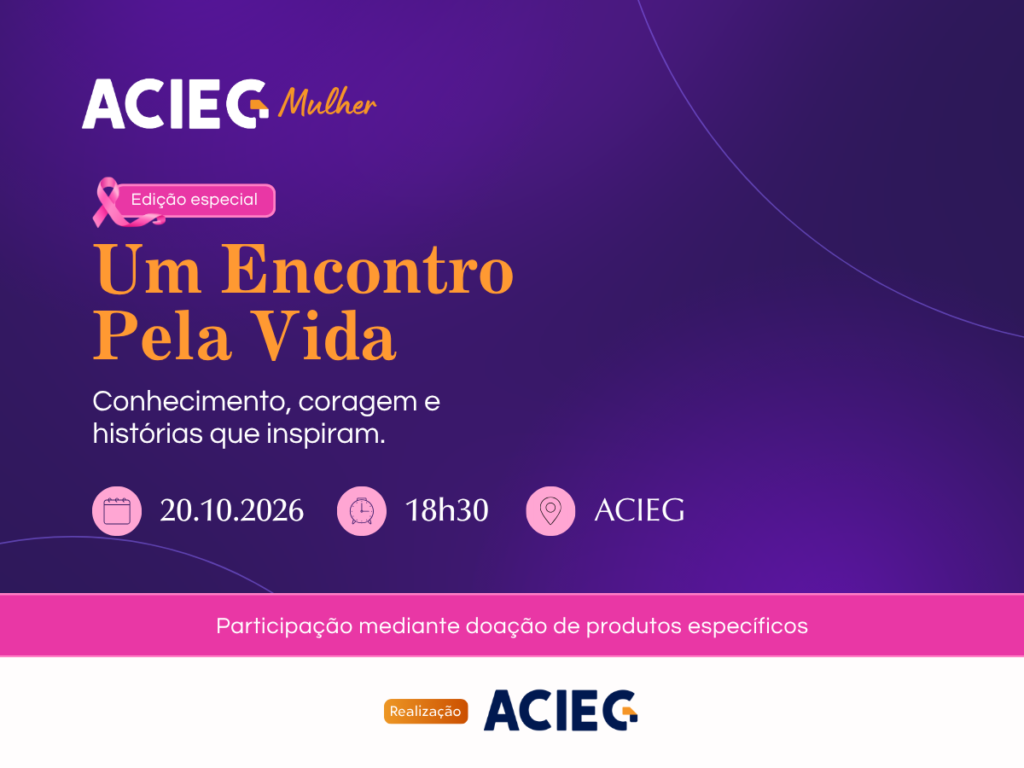 ACIEG Mulher

Edição especial

Um Encontro Pela Vida

Conhecimento, coragem e histórias que inspiram.

20.10.2026 18h30 ACIEG

Participação mediante doação de produtos específicos

Realização ACIEG